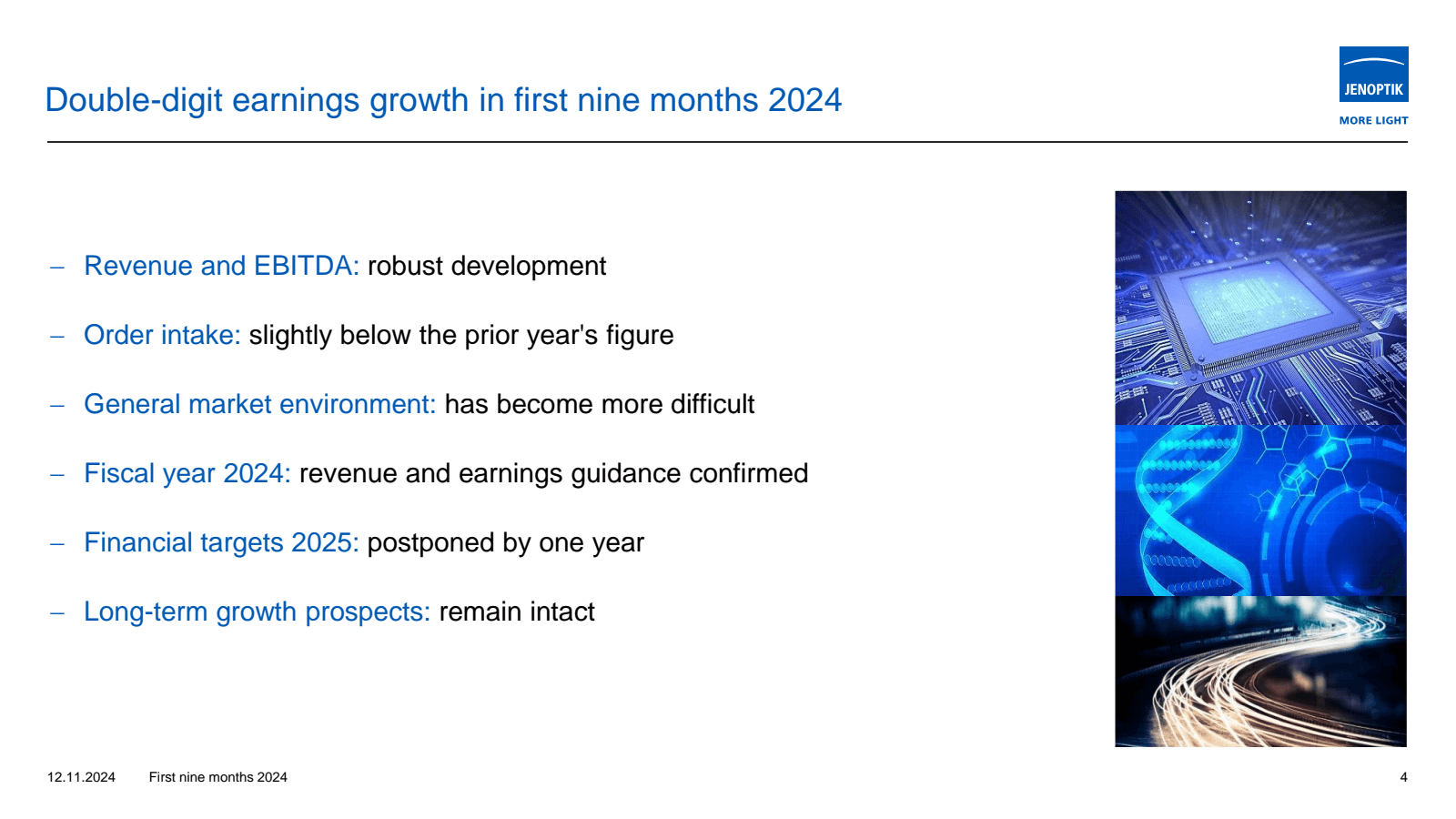 Double-digit earnings growth in first nine months 2024

JENOPTIK
MORE LIGHT

– Revenue and EBITDA: robust development

– Order intake: slightly below the prior year's figure

– General market environment: has become more difficult

– Fiscal year 2024: revenue and earnings guidance confirmed

– Financial targets 2025: postponed by one year

– Long-term growth prospects: remain intact

12.11.2024 First nine months 2024 4